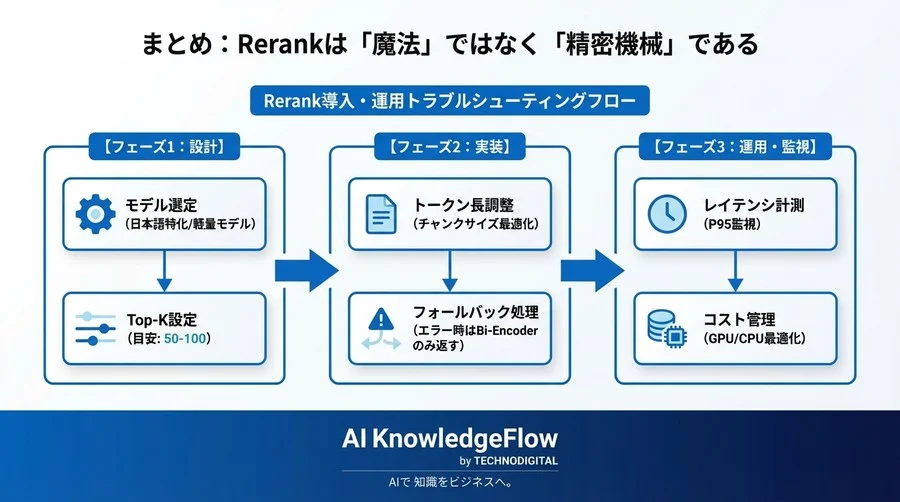 まとめ：Rerankは「魔法」ではなく「精密機械」である

Rerank導入・運用トラブルシューティングフロー

【フェーズ1：設計】

モデル選定
(日本語特化/軽量モデル)

Top-K設定
(目安: 50-100)

【フェーズ2：実装】

トークン長調整
(チャンクサイズ最適化)

フォールバック処理
(エラー時はBi-Encoderのみ返す)

【フェーズ3：運用・監視】

レイテンシ計測
(P95監視)

コスト管理
(GPU/CPU最適化)

AI KnowledgeFlow
by TECHNODIGITAL
AIで 知識をビジネスへ。